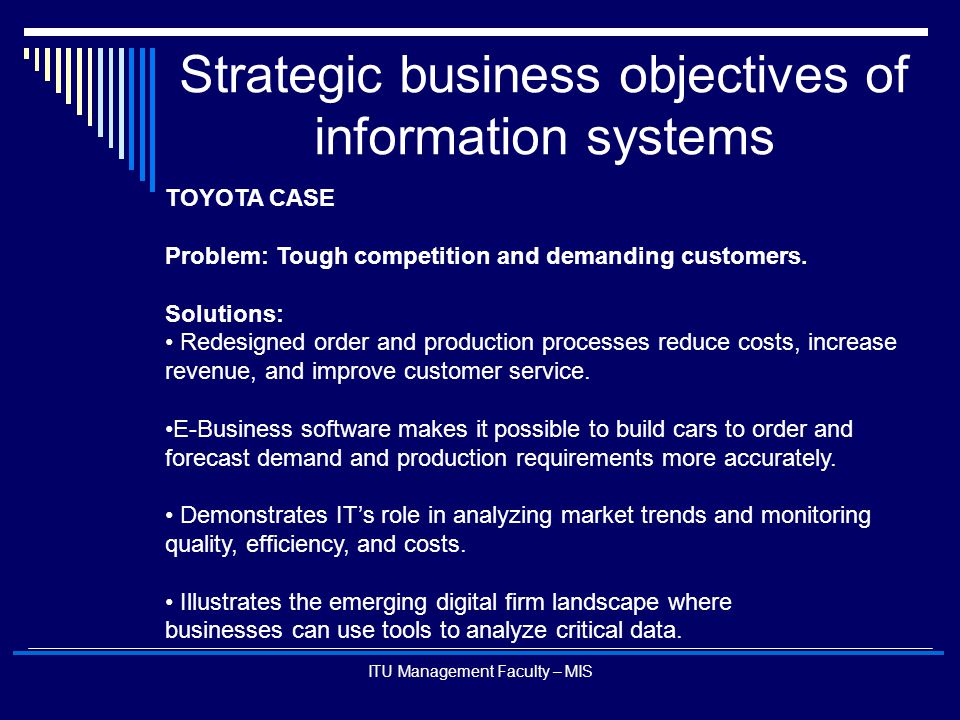 Strategic business objectives of information systems

TOYOTA CASE

Problem: Tough competition and demanding customers.

Solutions:
• Redesigned order and production processes reduce costs, increase revenue, and improve customer service.

•E-Business software makes it possible to build cars to order and forecast demand and production requirements more accurately.

• Demonstrates IT’s role in analyzing market trends and monitoring quality, efficiency, and costs.

• Illustrates the emerging digital firm landscape where businesses can use tools to analyze critical data.

ITU Management Faculty – MIS